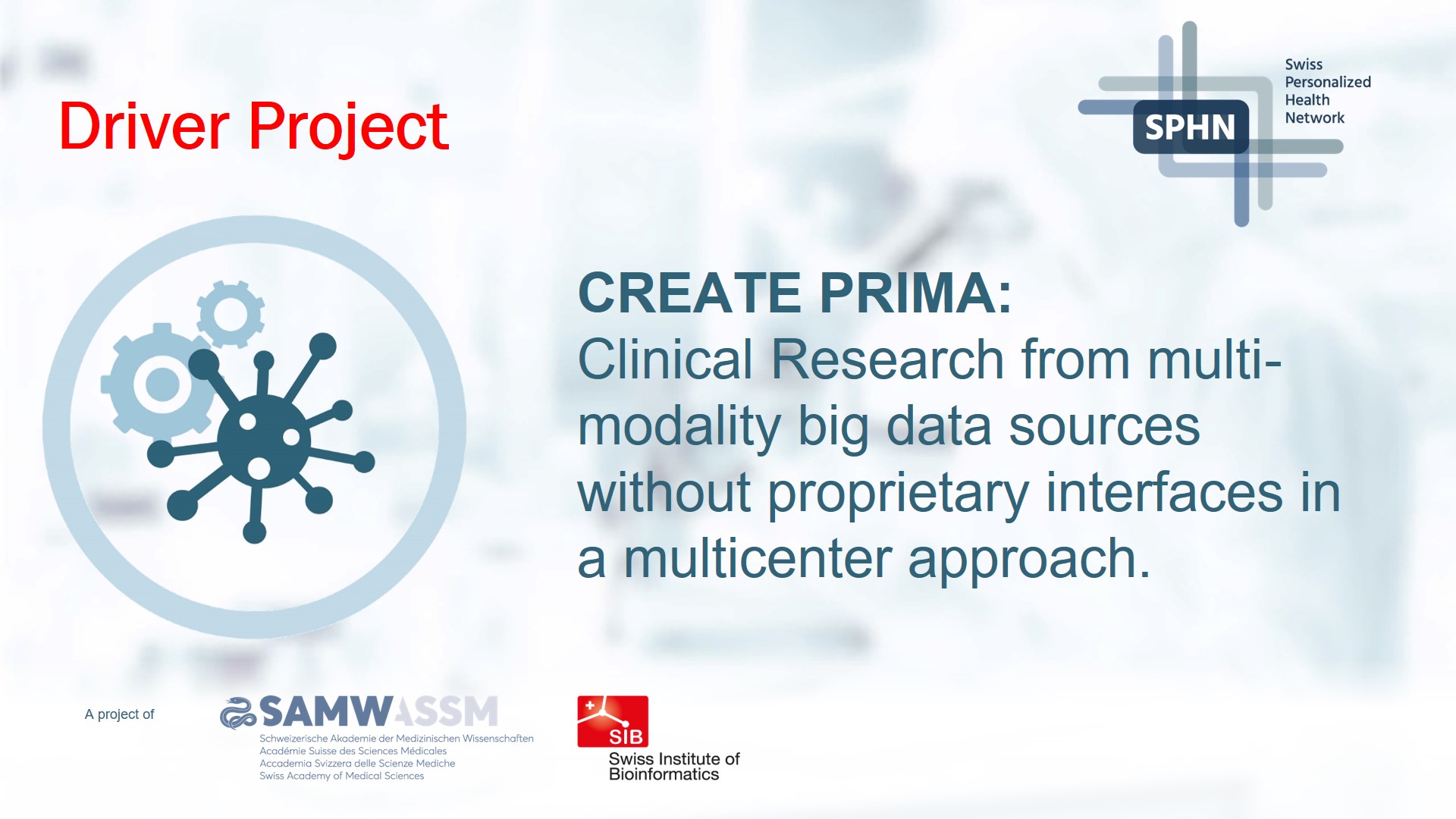 Driver Project

SPHN
Swiss Personalized Health Network

CREATE PRIMA:
Clinical Research from multi-modality big data sources without proprietary interfaces in a multicenter approach.

A project of

SAMW ASSM
Schweizerische Akademie der Medizinischen Wissenschaften
Académie Suisse des Sciences Médicales
Accademia Svizzera delle Scienze Mediche
Swiss Academy of Medical Sciences

SIB
Swiss Institute of Bioinformatics